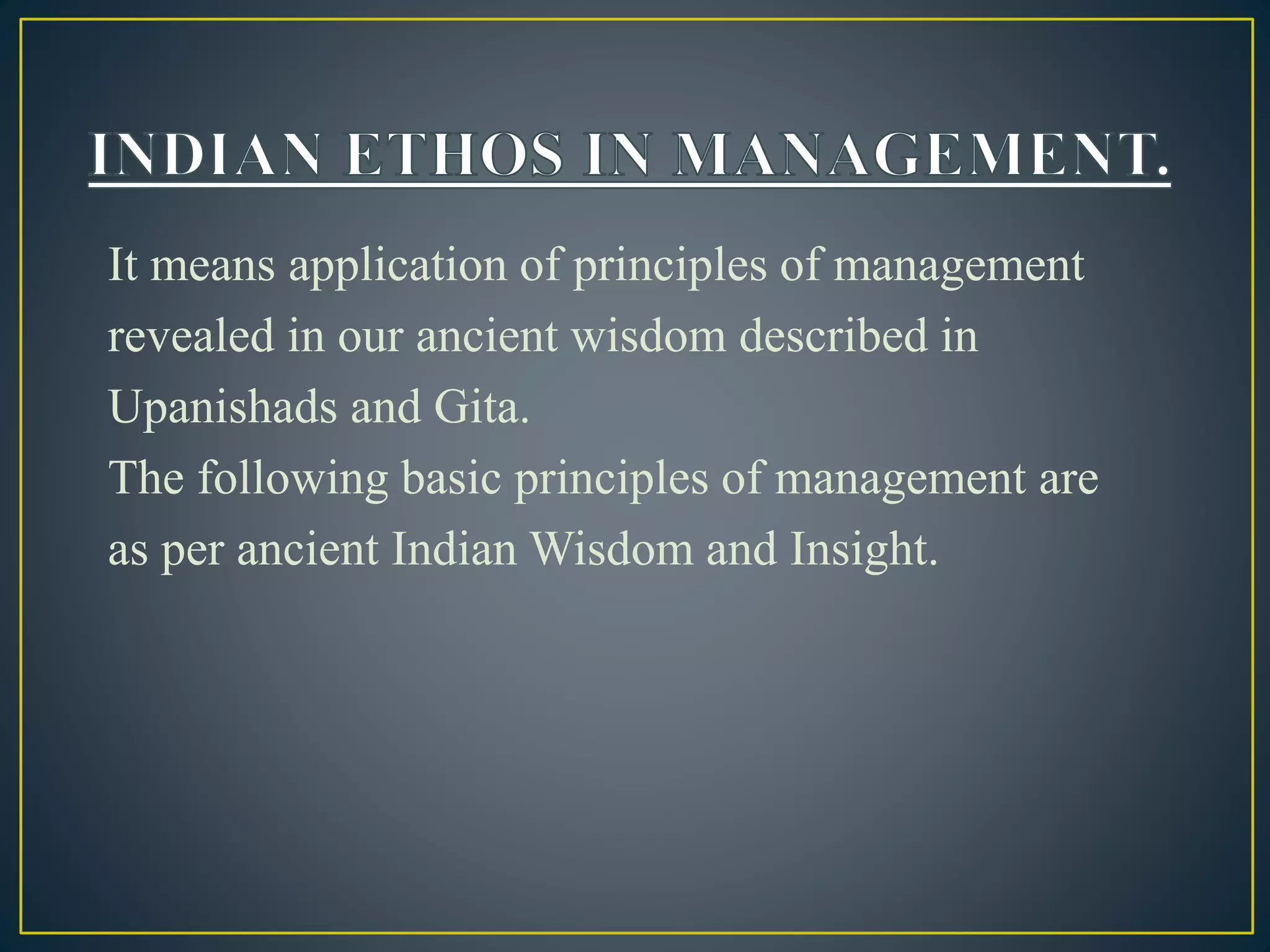 INDIAN ETHOS IN MANAGEMENT.

It means application of principles of management revealed in our ancient wisdom described in Upanishads and Gita.
The following basic principles of management are as per ancient Indian Wisdom and Insight.